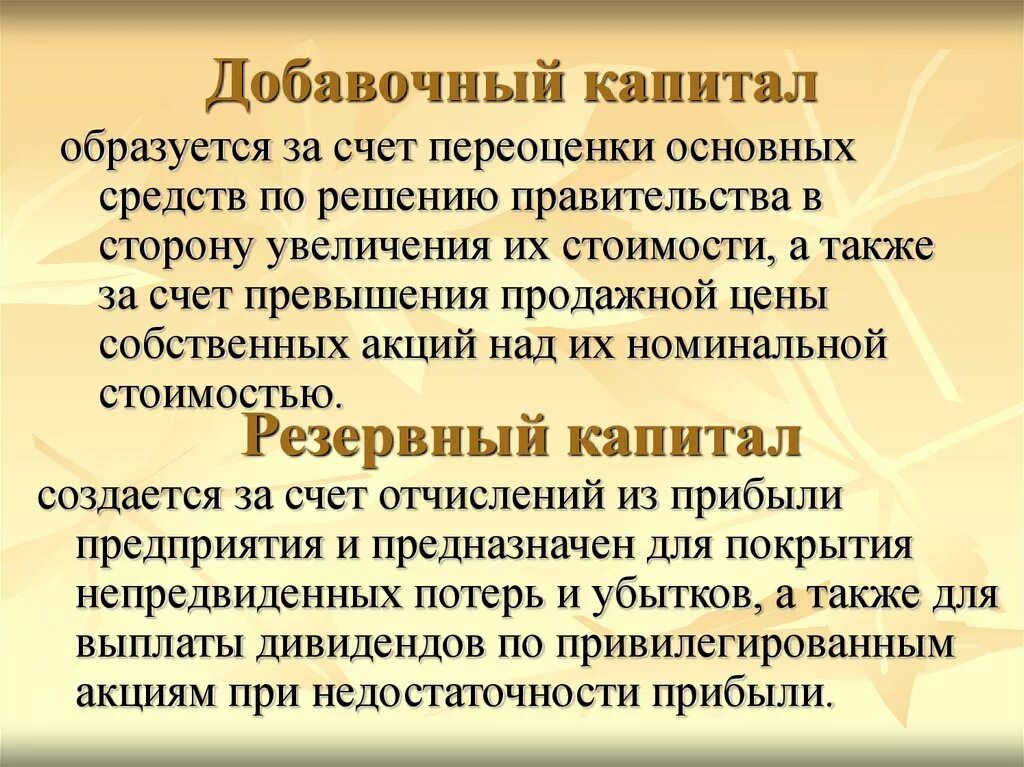 Добавочный капитал

образуется за счет переоценки основных средств по решению правительства в сторону увеличения их стоимости, а также за счет превышения продажной цены собственных акций над их номинальной стоимостью.

Резервный капитал

создается за счет отчислений из прибыли предприятия и предназначен для покрытия непредвиденных потерь и убытков, а также для выплаты дивидендов по привилегированным акциям при недостаточности прибыли.